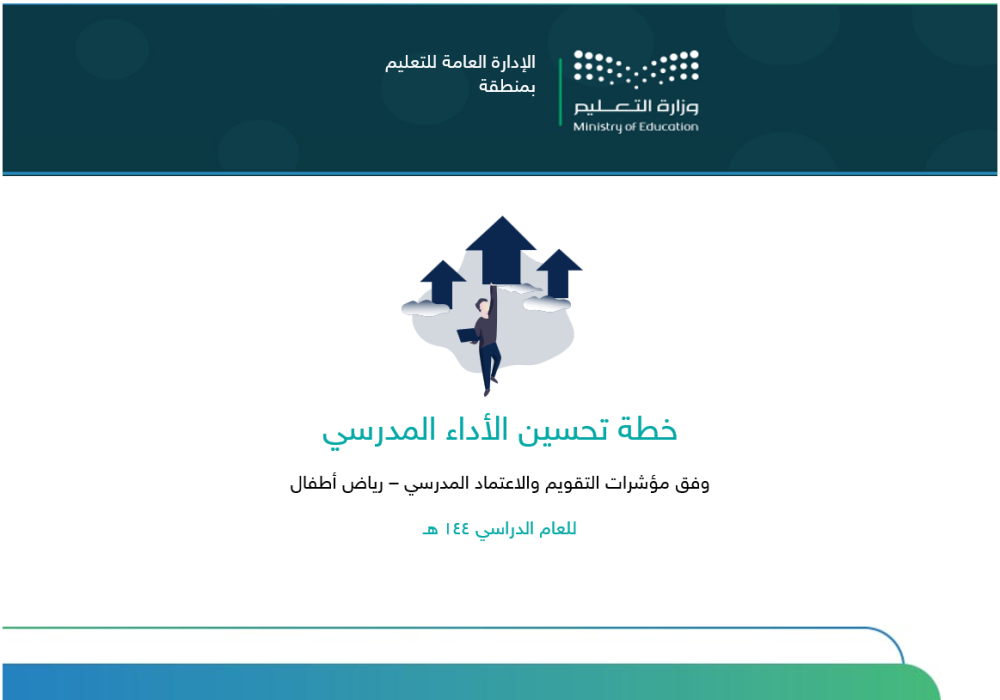 وزارة التعليم
Ministry of Education

الإدارة العامة للتعليم
بمنطقة

خطة تحسين الأداء المدرسي

وفق مؤشرات التقويم والاعتماد المدرسي – رياض أطفال

للعام الدراسي ١٤٤ هـ